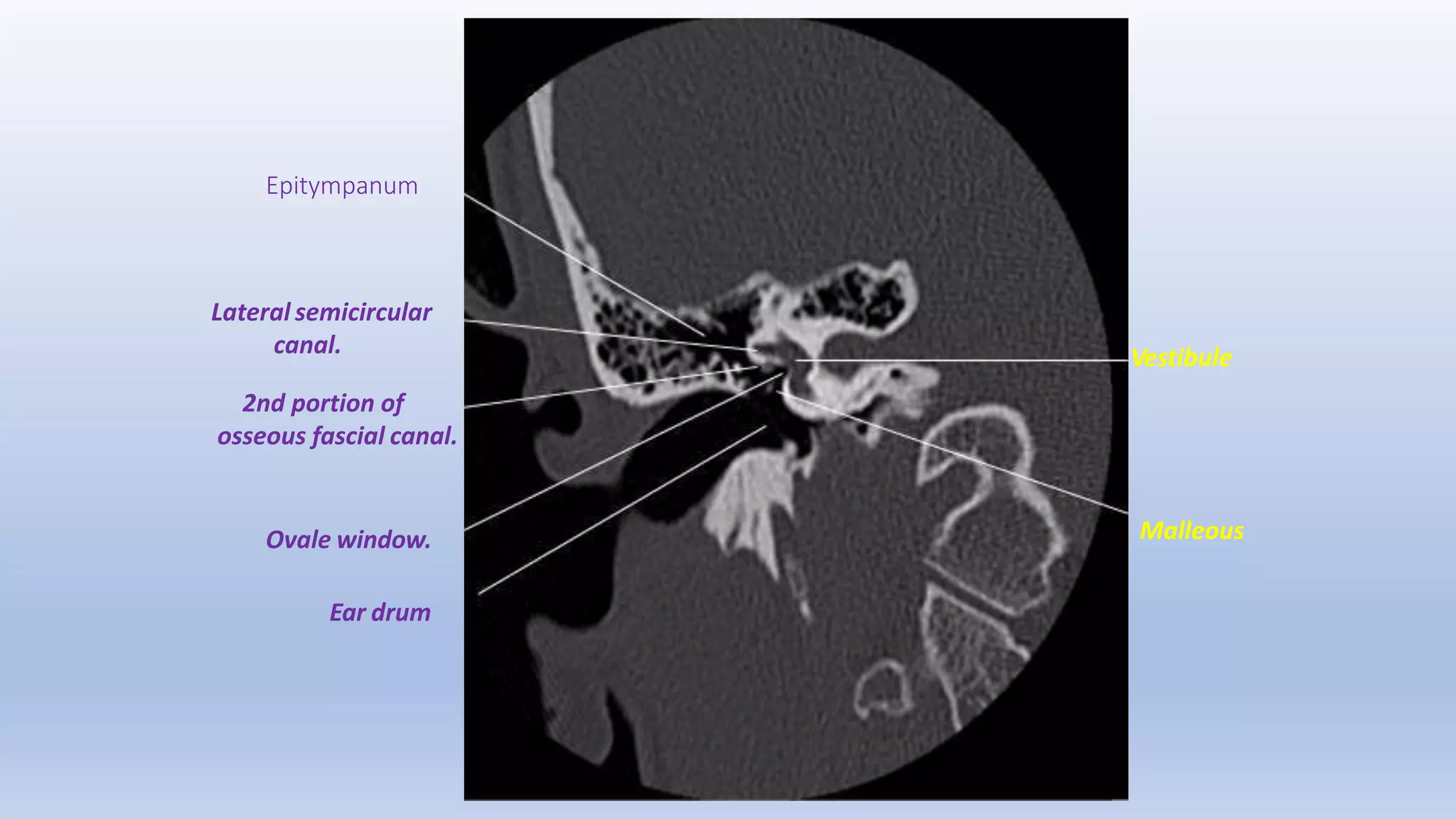 Epitympanum

Lateral semicircular canal.

2nd portion of osseous fascial canal.

Ovale window.

Ear drum

Vestibule

Malleous